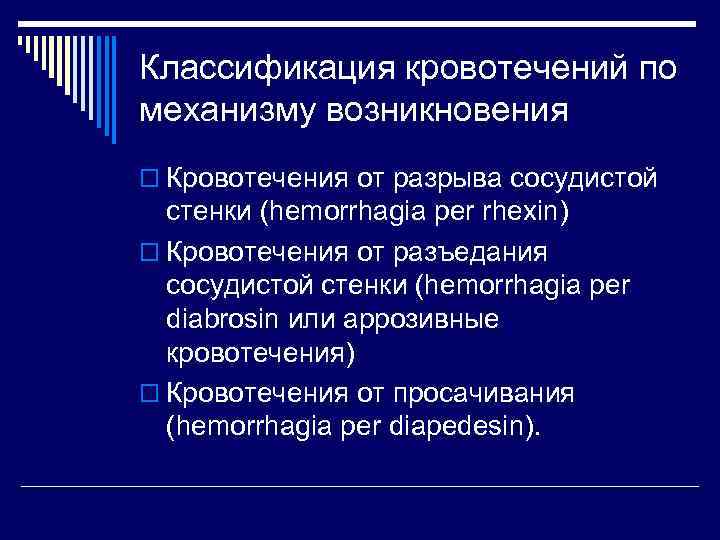 Классификация кровотечений по механизму возникновения

Кровотечения от разрыва сосудистой стенки (hemorrhagia per rhexin)

Кровотечения от разъедания сосудистой стенки (hemorrhagia per diabrosin или аррозивные кровотечения)

Кровотечения от просачивания (hemorrhagia per diapedesin).